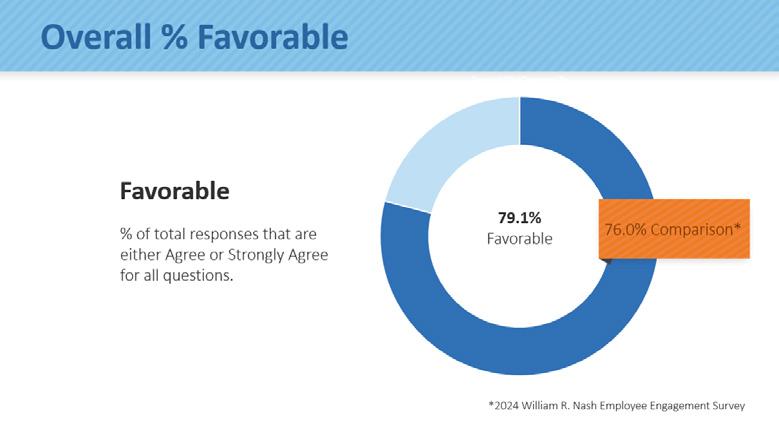 Overall % Favorable

Favorable

% of total responses that are either Agree or Strongly Agree for all questions.

79.1%
Favorable

76.0% Comparison*

*2024 William R. Nash Employee Engagement Survey